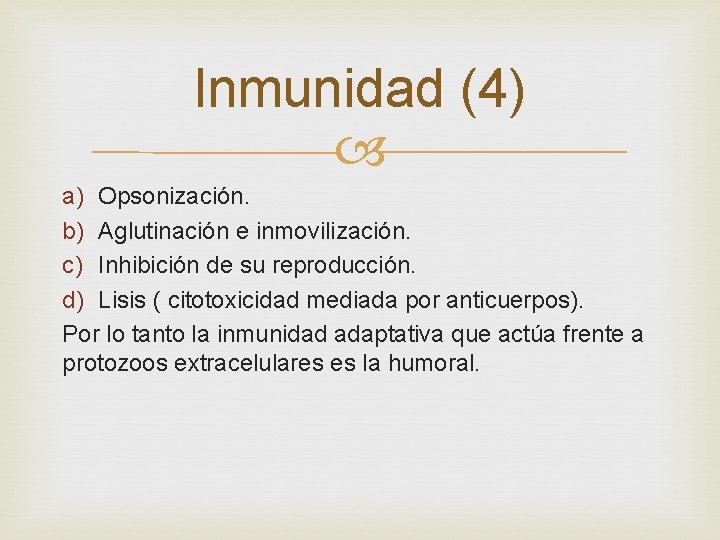 Inmunidad (4)

a) Opsonización.
b) Aglutinación e inmovilización.
c) Inhibición de su reproducción.
d) Lisis ( citotoxicidad mediada por anticuerpos).

Por lo tanto la inmunidad adaptativa que actúa frente a protozoos extracelulares es la humoral.